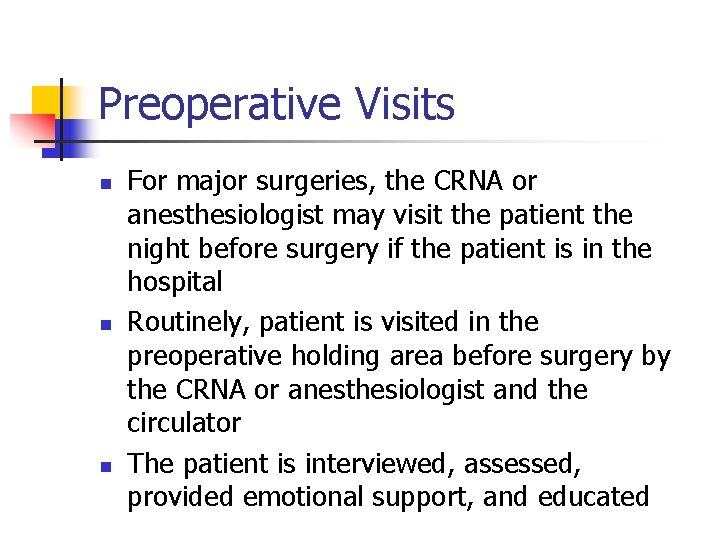 Preoperative Visits

- For major surgeries, the CRNA or anesthesiologist may visit the patient the night before surgery if the patient is in the hospital
- Routinely, patient is visited in the preoperative holding area before surgery by the CRNA or anesthesiologist and the circulator
- The patient is interviewed, assessed, provided emotional support, and educated